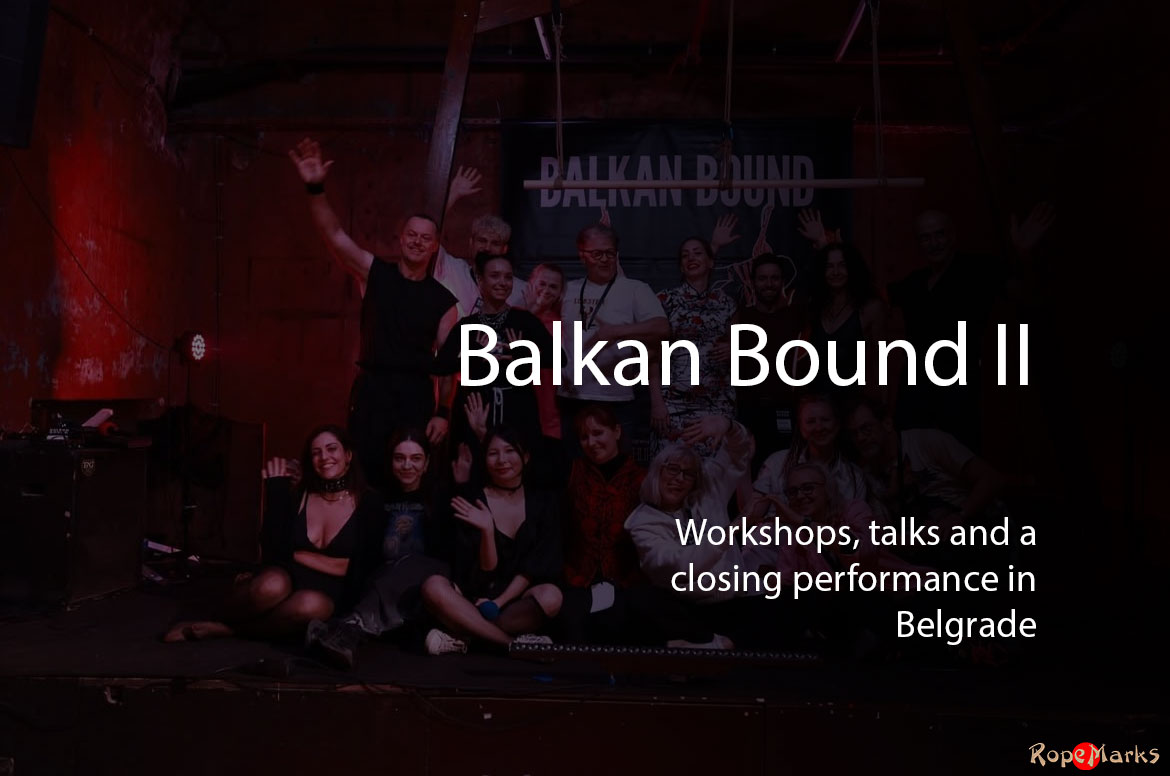 BALKAN BOUND

Balkan Bound II

Workshops, talks and a closing performance in Belgrade

RopeMarks